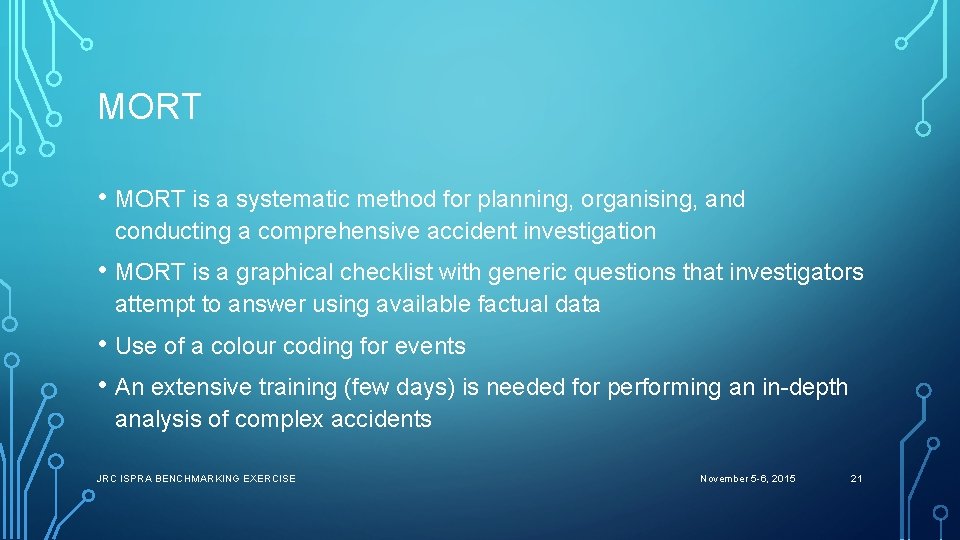 MORT

• MORT is a systematic method for planning, organising, and conducting a comprehensive accident investigation

• MORT is a graphical checklist with generic questions that investigators attempt to answer using available factual data

• Use of a colour coding for events

• An extensive training (few days) is needed for performing an in-depth analysis of complex accidents

JRC ISPRA BENCHMARKING EXERCISE

November 5-6, 2015

21